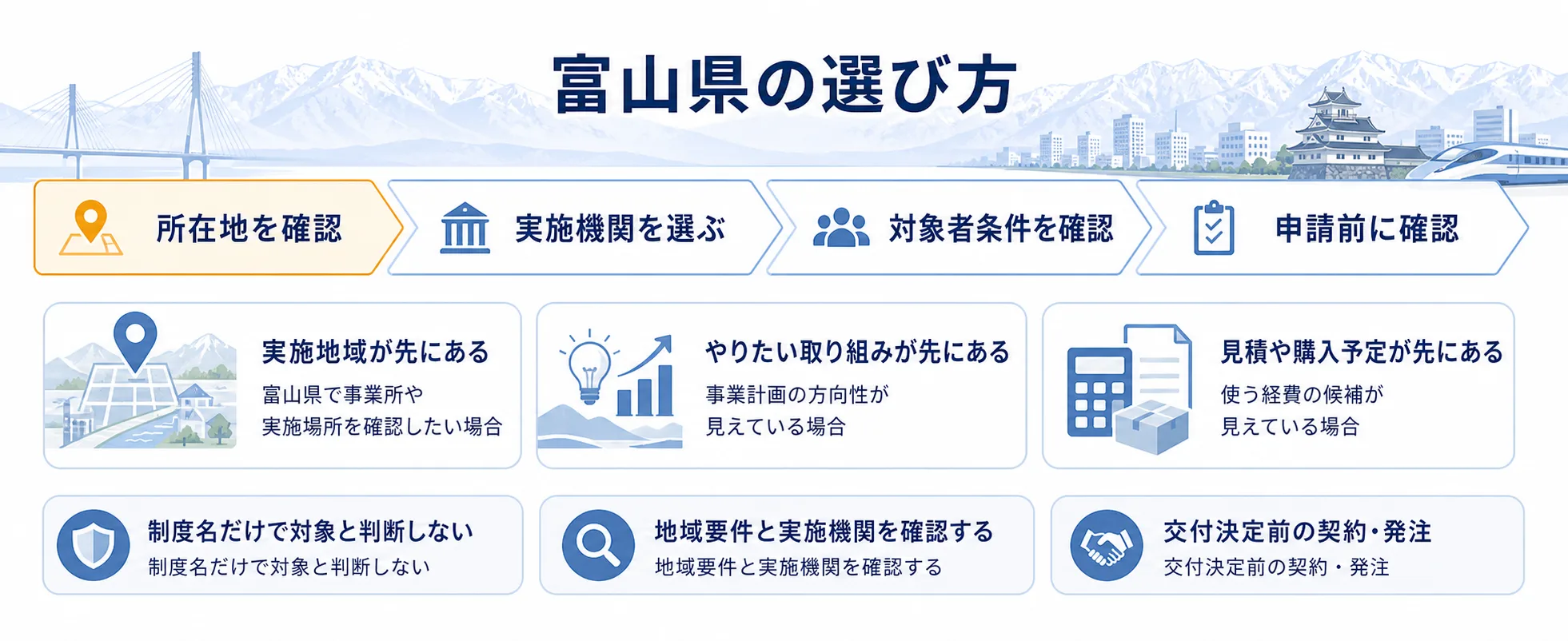 富山県の選び方

所在地を確認

実施機関を選ぶ

対象者条件を確認

申請前に確認

実施地域が先にある

富山県で事業所や実施場所を確認したい場合

やりたい取り組みが先にある

事業計画の方向性が見えている場合

見積や購入予定が先にある

使う経費の候補が見えている場合

制度名だけで対象と判断しない

制度名だけで対象と判断しない

地域要件と実施機関を確認する

地域要件と実施機関を確認する

交付決定前の契約・発注

交付決定前の契約・発注